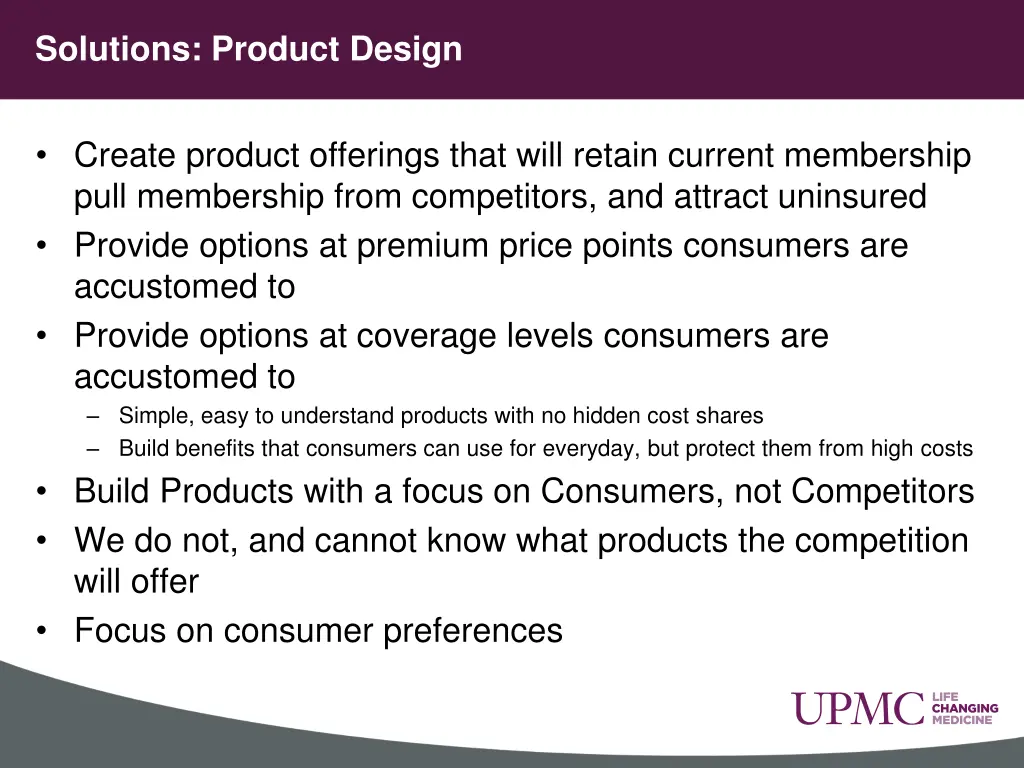 Solutions: Product Design

• Create product offerings that will retain current membership pull membership from competitors, and attract uninsured
• Provide options at premium price points consumers are accustomed to
• Provide options at coverage levels consumers are accustomed to
  – Simple, easy to understand products with no hidden cost shares
  – Build benefits that consumers can use for everyday, but protect them from high costs
• Build Products with a focus on Consumers, not Competitors
• We do not, and cannot know what products the competition will offer
• Focus on consumer preferences

UPMC LIFE CHANGING MEDICINE